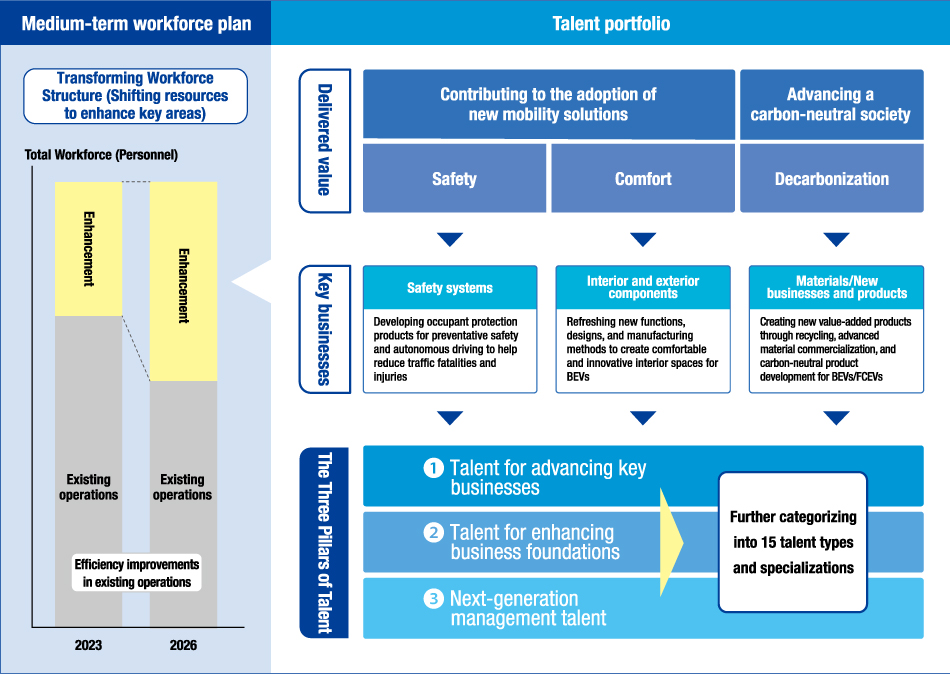 Medium-term workforce plan

Transforming Workforce Structure (Shifting resources to enhance key areas)

Total Workforce (Personnel)

Enhancement

Enhancement

Existing operations

Existing operations

Efficiency improvements in existing operations

2023

2026

Talent portfolio

Delivered value

Contributing to the adoption of new mobility solutions

Advancing a carbon-neutral society

Safety

Comfort

Decarbonization

Key businesses

Safety systems

Developing occupant protection products for preventative safety and autonomous driving to help reduce traffic fatalities and injuries

Interior and exterior components

Refreshing new functions, designs, and manufacturing methods to create comfortable and innovative interior spaces for BEVs

Materials/New businesses and products

Creating new value-added products through recycling, advanced material commercialization, and carbon-neutral product development for BEVs/FCEVs

The Three Pillars of Talent

1 Talent for advancing key businesses

2 Talent for enhancing business foundations

3 Next-generation management talent

Further categorizing into 15 talent types and specializations